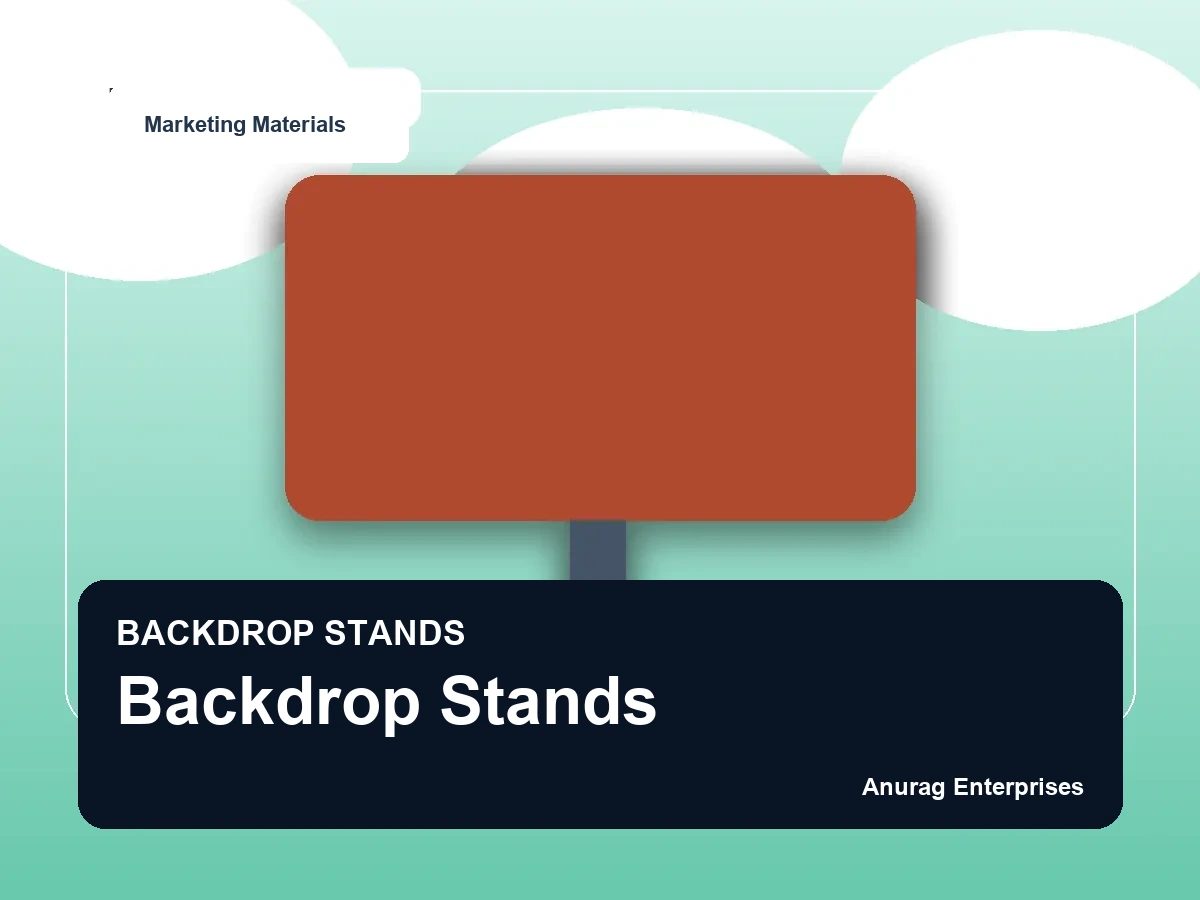 Marketing Materials

BACKDROP STANDS

Backdrop Stands

Anurag Enterprises